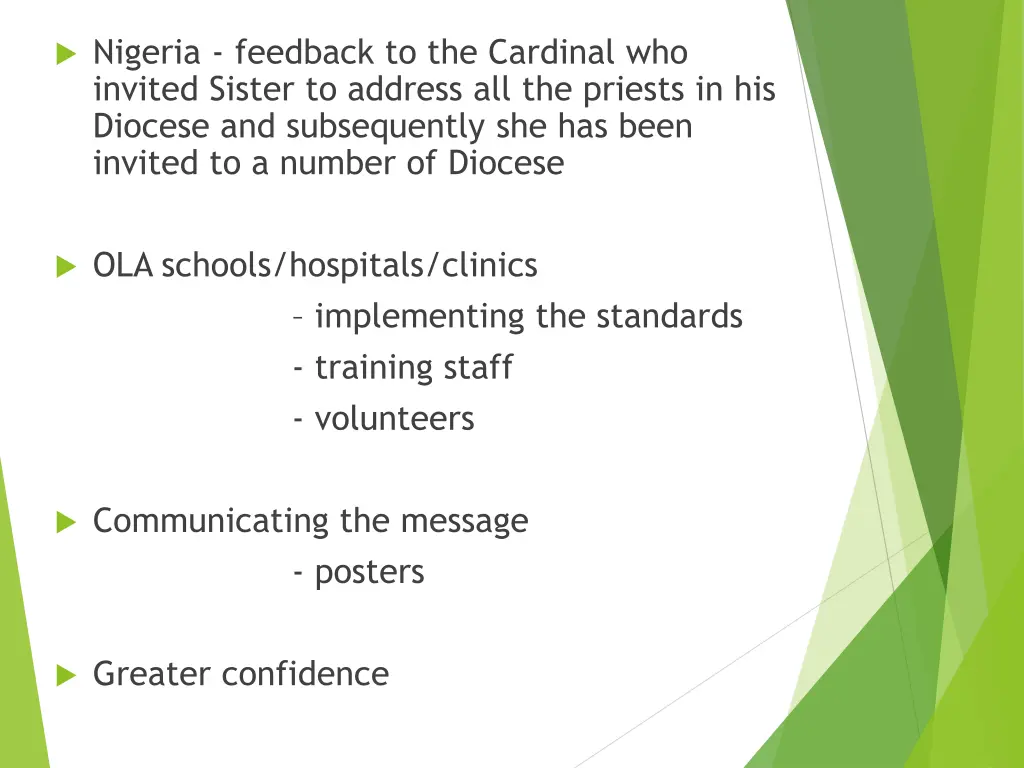 Nigeria - feedback to the Cardinal who invited Sister to address all the priests in his Diocese and subsequently she has been invited to a number of Diocese

OLA schools/hospitals/clinics
– implementing the standards
- training staff
- volunteers

Communicating the message
- posters

Greater confidence